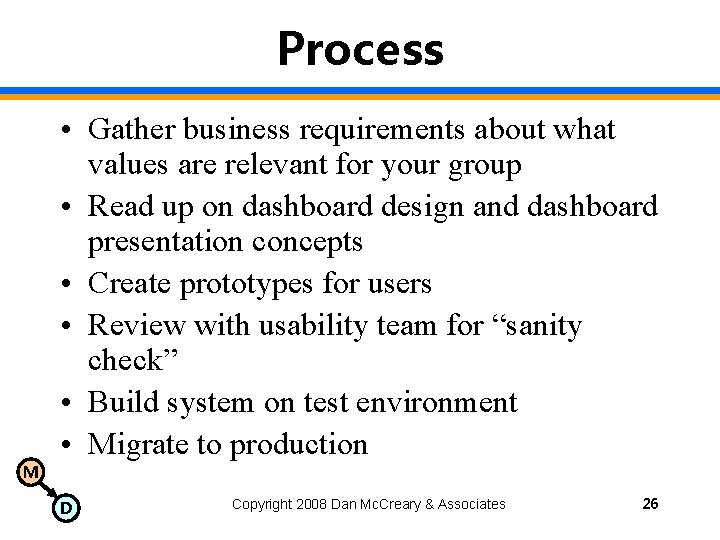 Process

• Gather business requirements about what values are relevant for your group
• Read up on dashboard design and dashboard presentation concepts
• Create prototypes for users
• Review with usability team for “sanity check”
• Build system on test environment
• Migrate to production

M
D

Copyright 2008 Dan McCreary & Associates

26